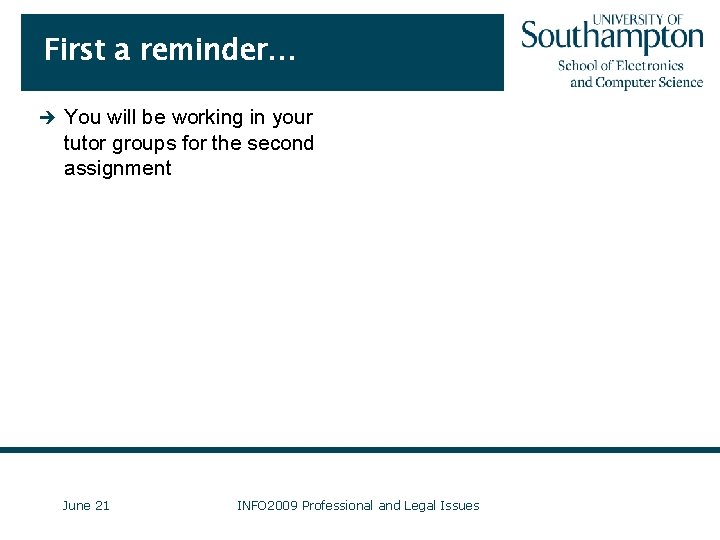 First a reminder…

UNIVERSITY OF Southampton
School of Electronics and Computer Science

➔ You will be working in your tutor groups for the second assignment

June 21

INFO2009 Professional and Legal Issues